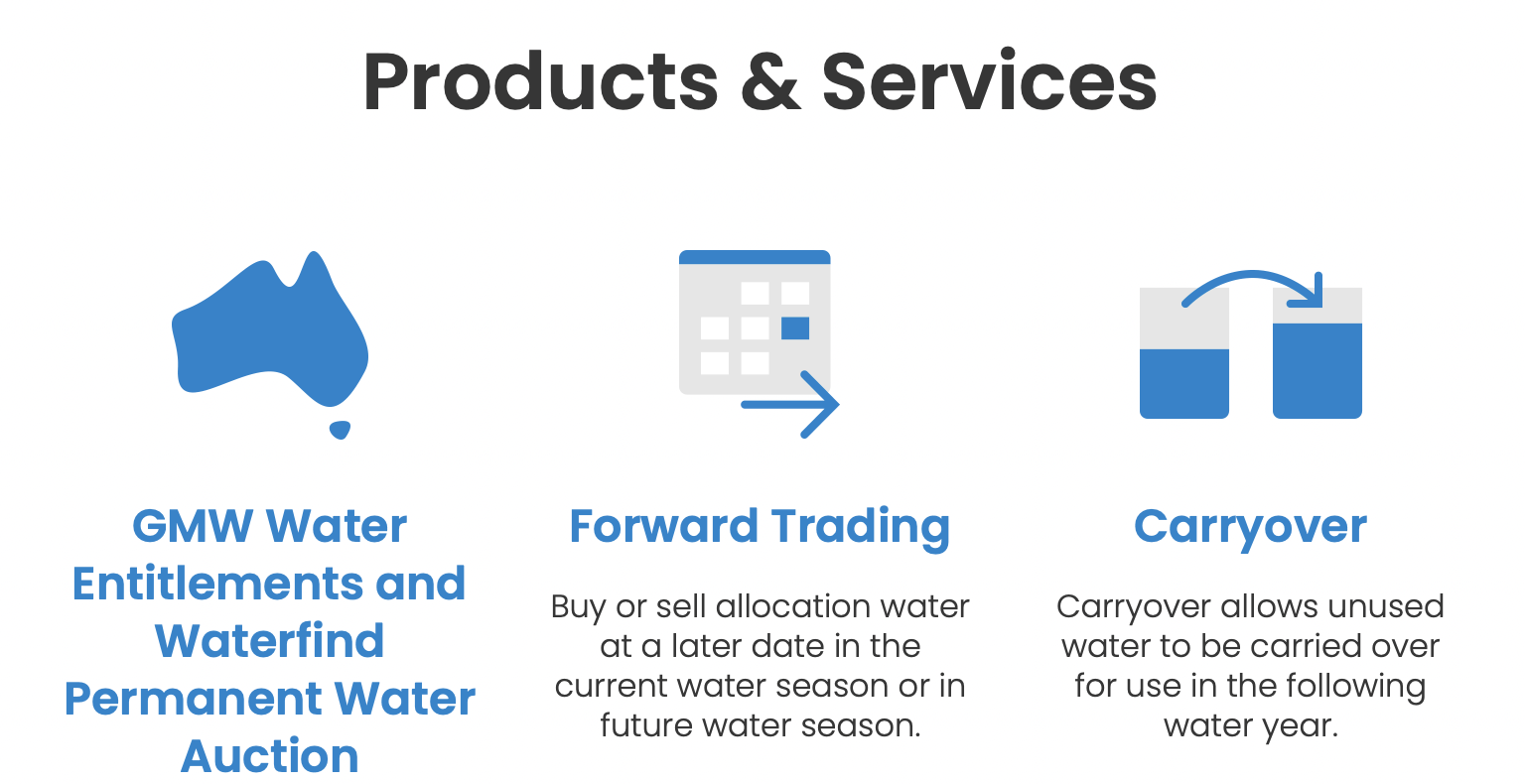 Products & Services

GMW Water Entitlements and Waterfind Permanent Water Auction

Forward Trading

Buy or sell allocation water at a later date in the current water season or in future water season.

Carryover

Carryover allows unused water to be carried over for use in the following water year.